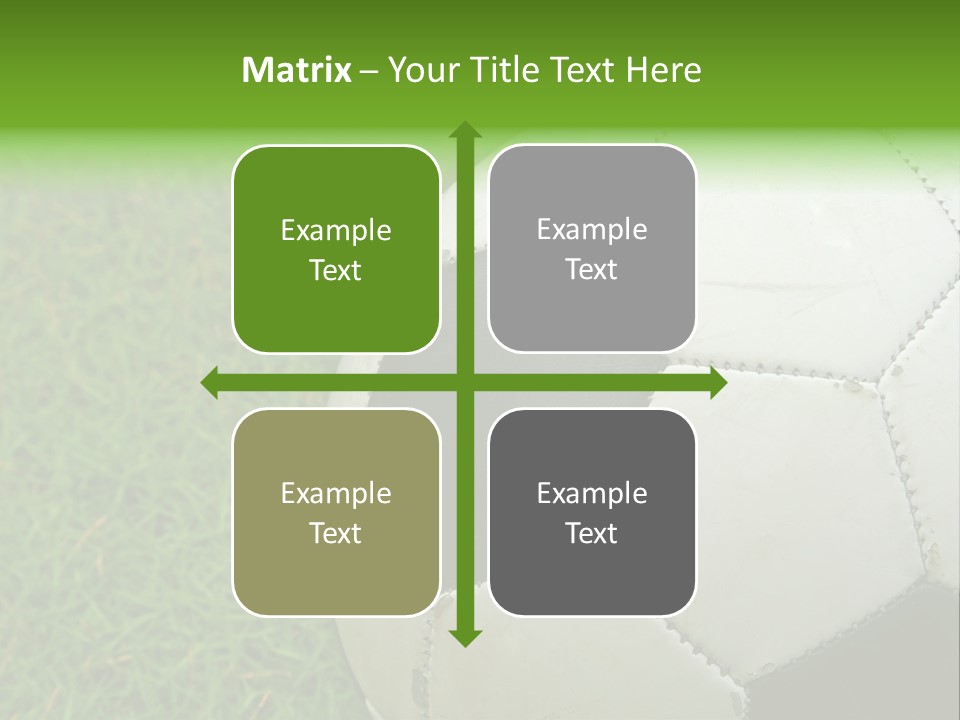 Matrix – Your Title Text Here

Example Text

Example Text

Example Text

Example Text